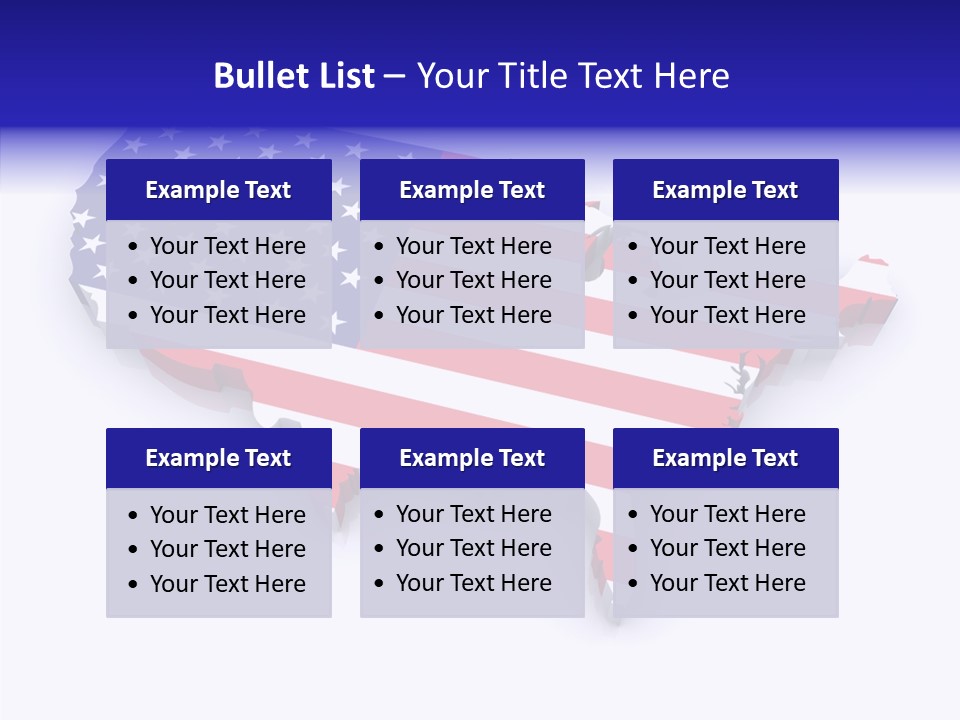 Bullet List – Your Title Text Here

Example Text
• Your Text Here
• Your Text Here
• Your Text Here

Example Text
• Your Text Here
• Your Text Here
• Your Text Here

Example Text
• Your Text Here
• Your Text Here
• Your Text Here

Example Text
• Your Text Here
• Your Text Here
• Your Text Here

Example Text
• Your Text Here
• Your Text Here
• Your Text Here

Example Text
• Your Text Here
• Your Text Here
• Your Text Here